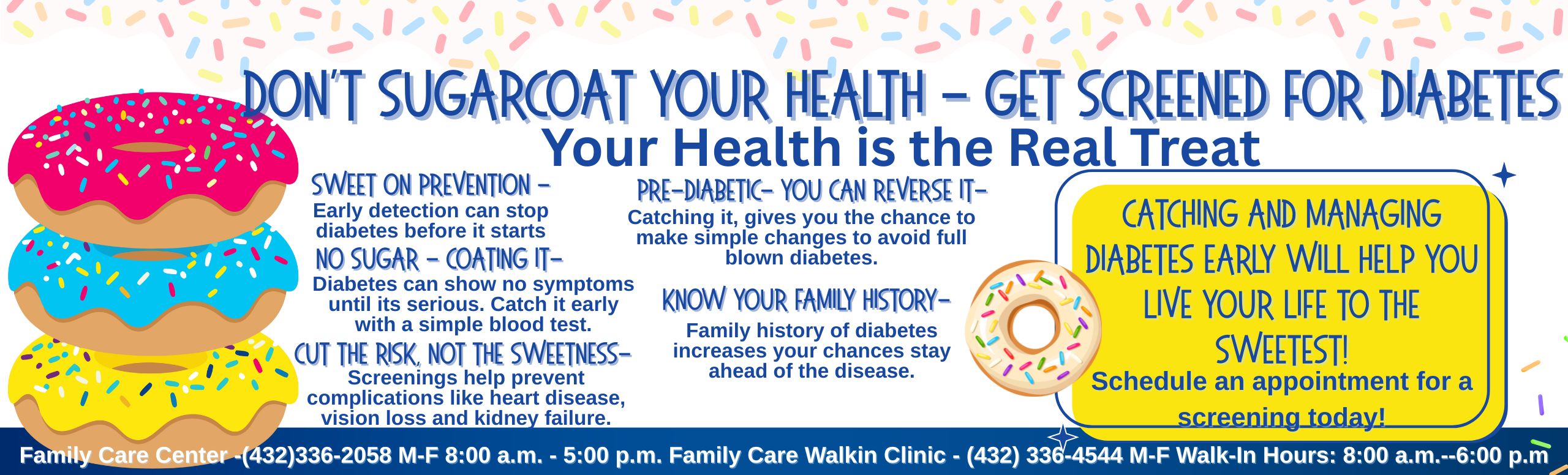 DON'T SUGARCOAT YOUR HEALTH - GET SCREENED FOR DIABETES
Your Health is the Real Treat

SWEET ON PREVENTION -
Early detection can stop diabetes before it starts

NO SUGAR - COATING IT-
Diabetes can show no symptoms until its serious. Catch it early with a simple blood test.

CUT THE RISK, NOT THE SWEETNESS-
Screenings help prevent complications like heart disease, vision loss and kidney failure.

PRE-DIABETIC- YOU CAN REVERSE IT-
Catching it, gives you the chance to make simple changes to avoid full blown diabetes.

KNOW YOUR FAMILY HISTORY-
Family history of diabetes increases your chances stay ahead of the disease.

CATCHING AND MANAGING DIABETES EARLY WILL HELP YOU LIVE YOUR LIFE TO THE SWEETEST!
Schedule an appointment for a screening today!

Family Care Center -(432)336-2058 M-F 8:00 a.m. - 5:00 p.m. Family Care Walkin Clinic - (432) 336-4544 M-F Walk-In Hours: 8:00 a.m.--6:00 p.m